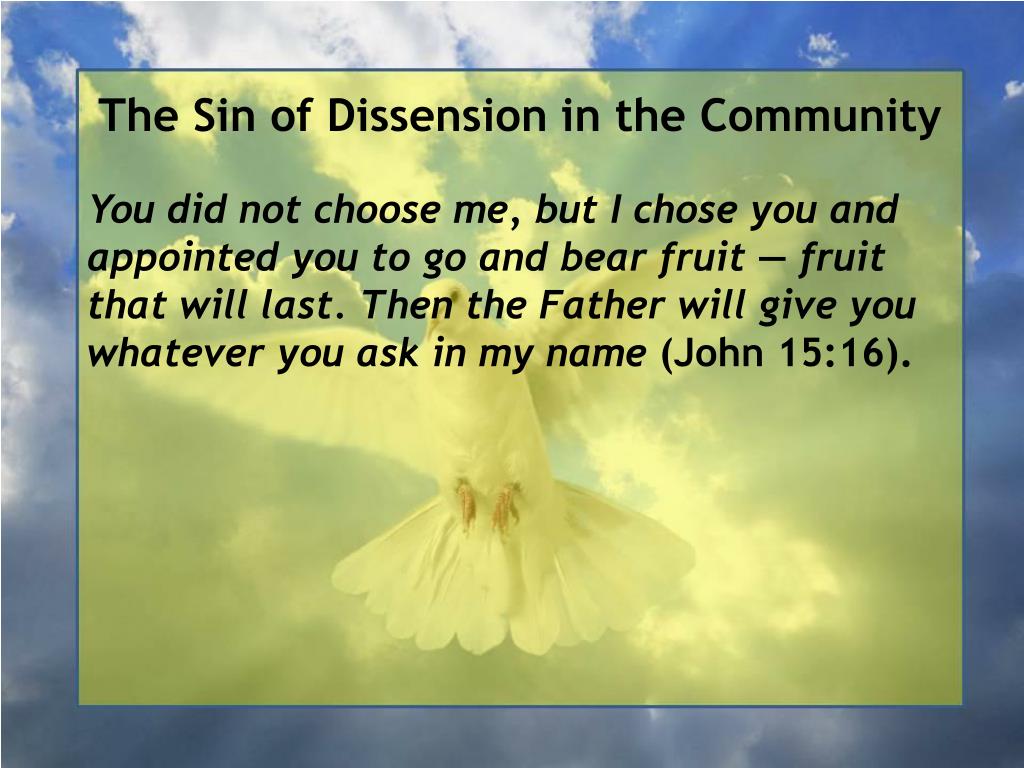 The Sin of Dissension in the Community

You did not choose me, but I chose you and appointed you to go and bear fruit — fruit that will last. Then the Father will give you whatever you ask in my name (John 15:16).